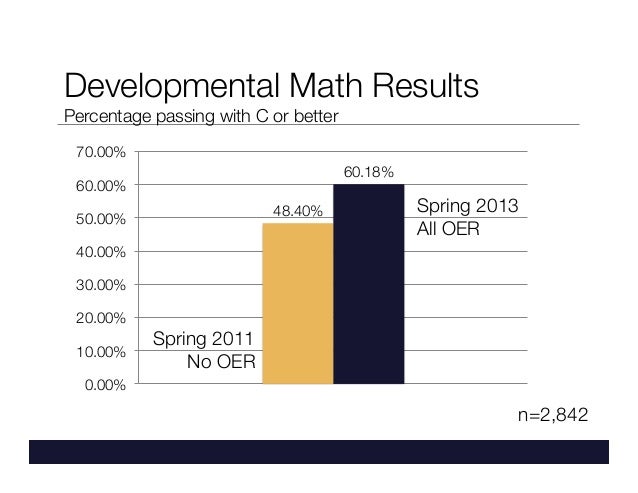 Developmental Math Results

Percentage passing with C or better

70.00%
60.00%
50.00%
40.00%
30.00%
20.00%
10.00%
0.00%

48.40%
60.18%

Spring 2011
No OER

Spring 2013
All OER

n=2,842